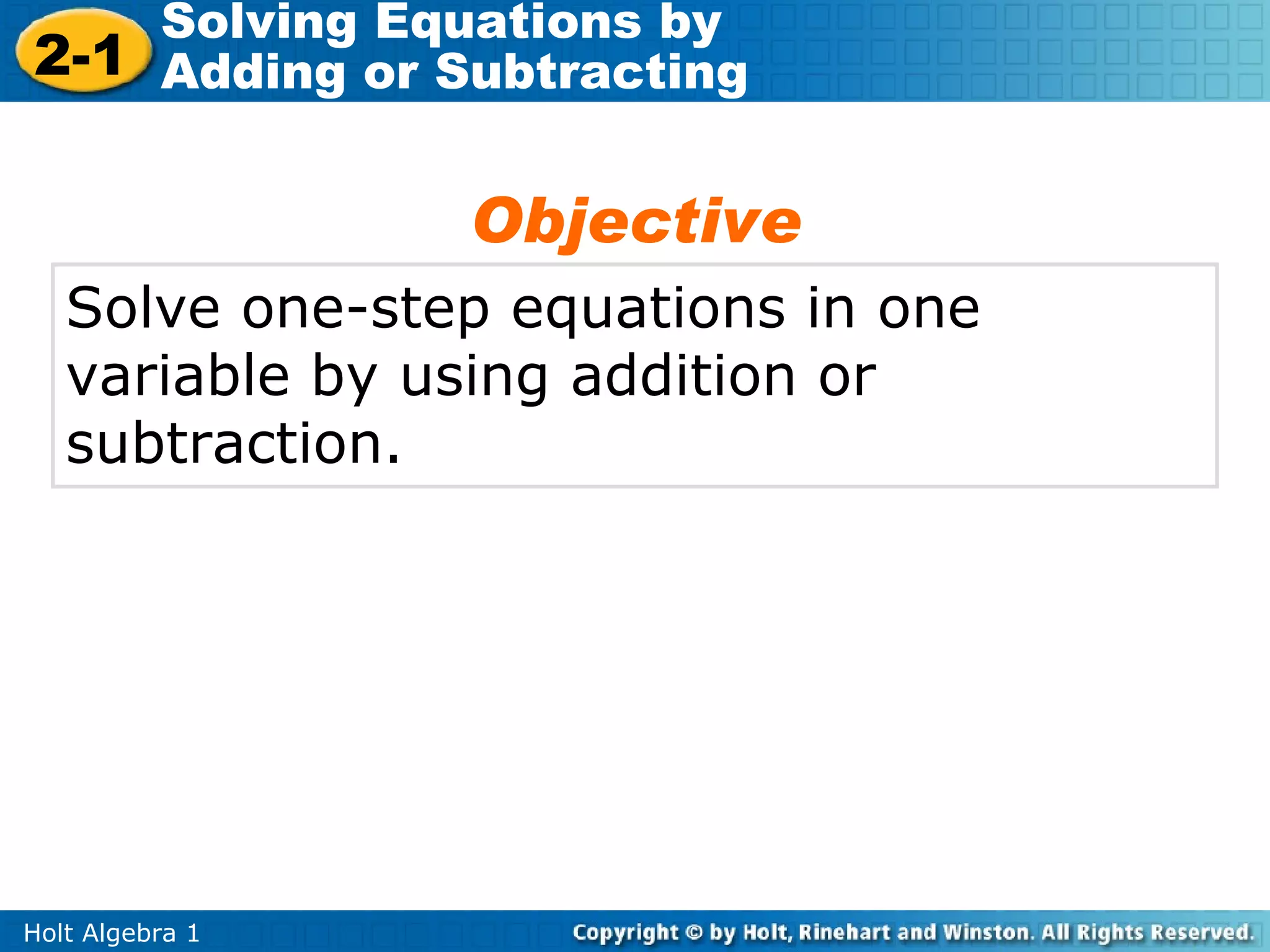 2-1 Solving Equations by Adding or Subtracting

Objective

Solve one-step equations in one variable by using addition or subtraction.

Holt Algebra 1

Copyright © by Holt, Rinehart and Winston. All Rights Reserved.